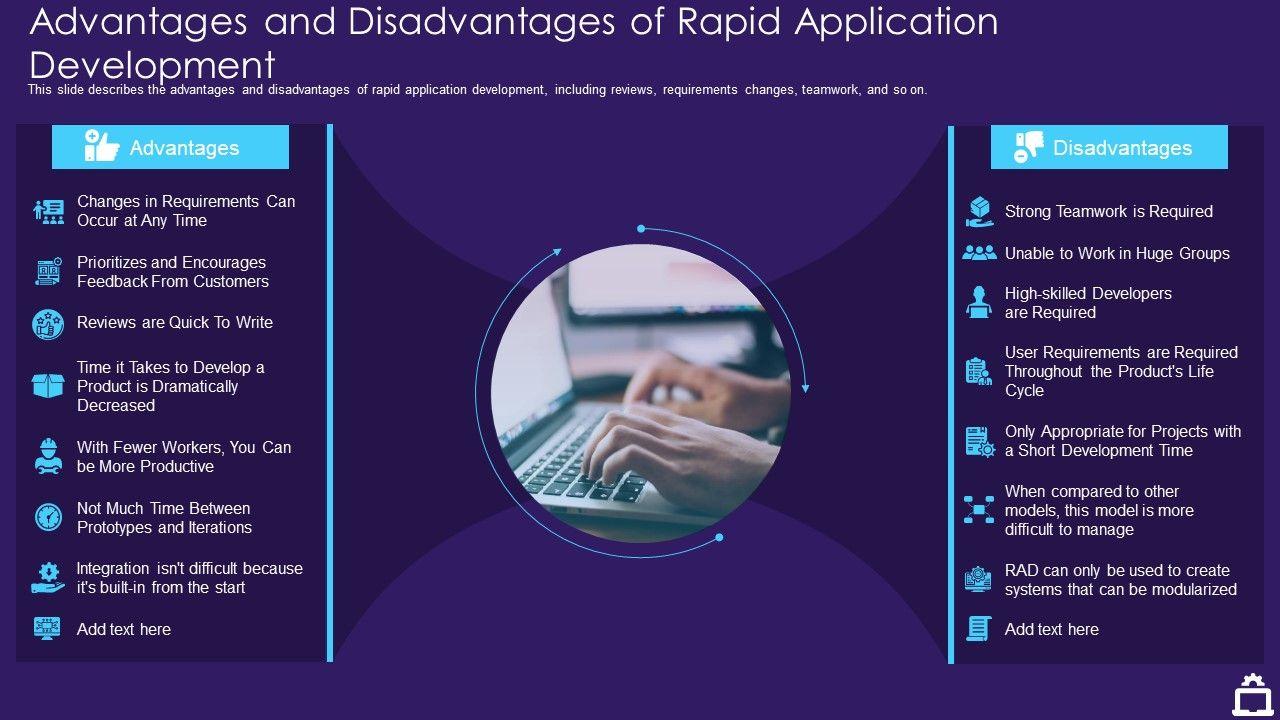 Advantages and Disadvantages of Rapid Application Development

This slide describes the advantages and disadvantages of rapid application development, including reviews, requirements changes, teamwork, and so on.

Advantages

Changes in Requirements Can Occur at Any Time

Prioritizes and Encourages Feedback From Customers

Reviews are Quick To Write

Time it Takes to Develop a Product is Dramatically Decreased

With Fewer Workers, You Can be More Productive

Not Much Time Between Prototypes and Iterations

Integration isn't difficult because it's built-in from the start

Add text here

Disadvantages

Strong Teamwork is Required

Unable to Work in Huge Groups

High-skilled Developers are Required

User Requirements are Required Throughout the Product's Life Cycle

Only Appropriate for Projects with a Short Development Time

When compared to other models, this model is more difficult to manage

RAD can only be used to create systems that can be modularized

Add text here